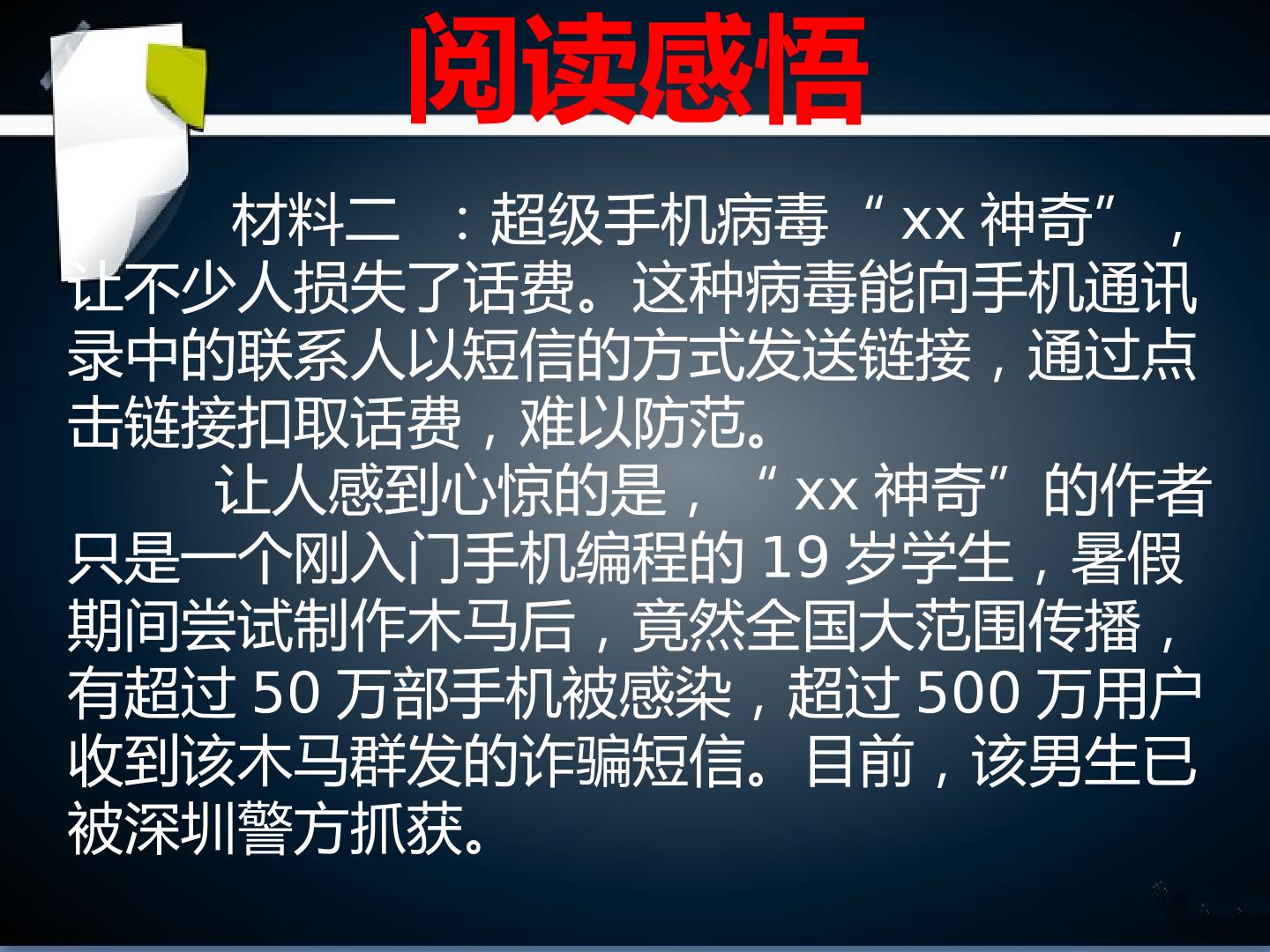 阅读感悟

材料二：超级手机病毒“xx神奇”，让不少人损失了话费。这种病毒能向手机通讯录中的联系人以短信的方式发送链接，通过点击链接扣取话费，难以防范。

让人感到心惊的是，“xx神奇”的作者只是一个刚入门手机编程的19岁学生，暑假期间尝试制作木马后，竟然全国大范围传播，有超过50万部手机被感染，超过500万用户收到该木马群发的诈骗短信。目前，该男生已被深圳警方抓获。